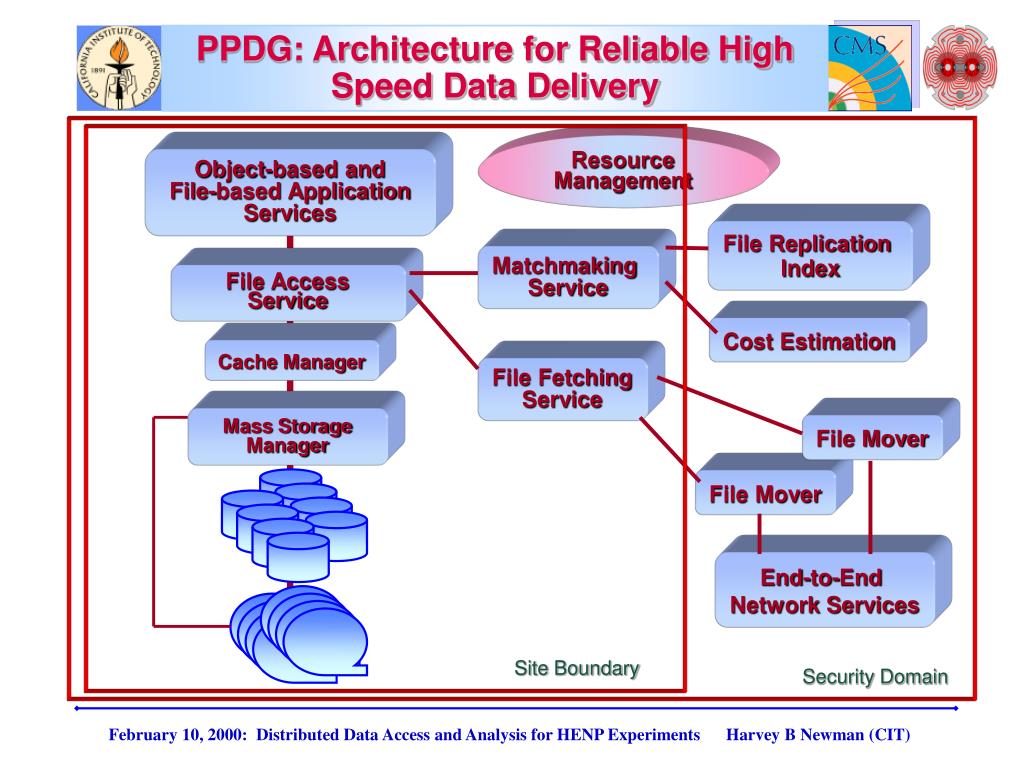 CALIFORNIA INSTITUTE OF TECHNOLOGY 1891

PPDG: Architecture for Reliable High Speed Data Delivery

CMS

Object-based and File-based Application Services

Resource Management

File Access Service

Matchmaking Service

File Replication Index

Cost Estimation

Cache Manager

File Fetching Service

Mass Storage Manager

File Mover

File Mover

End-to-End Network Services

Site Boundary

Security Domain

February 10, 2000: Distributed Data Access and Analysis for HENP Experiments Harvey B Newman (CIT)